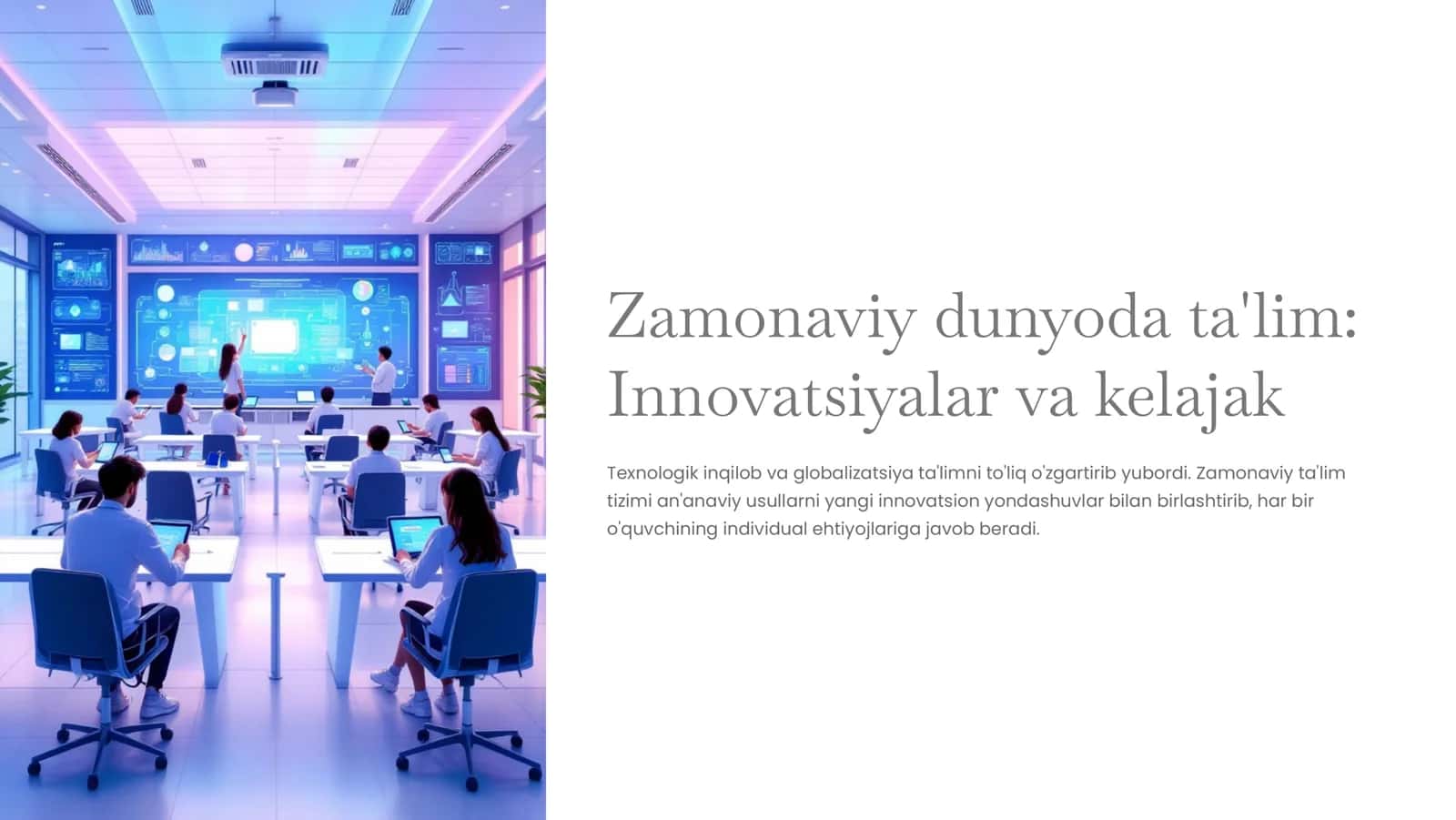 Zamonaviy dunyoda ta'lim: Innovatsiyalar va kelajak

Texnologik inqilob va globalizatsiya ta'limni to'liq o'zgartirib yubordi. Zamonaviy ta'lim tizimi an'anaviy usullarni yangi innovatsion yondashuvlar bilan birlashtirib, har bir o'quvchining individual ehtiyojlariga javob beradi.